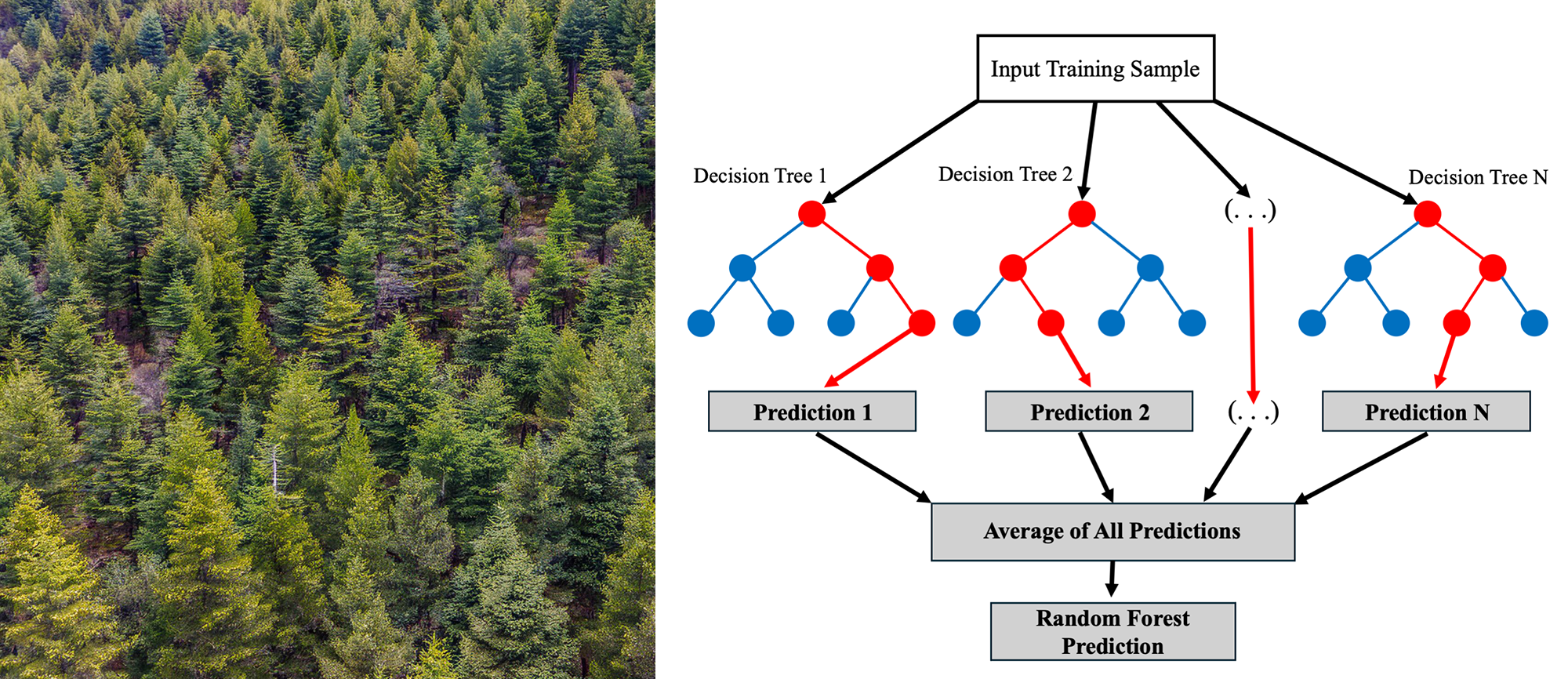 Input Training Sample

Decision Tree 1

Decision Tree 2

(. . .)

Decision Tree N

Prediction 1

Prediction 2

(. . .)

Prediction N

Average of All Predictions

Random Forest Prediction